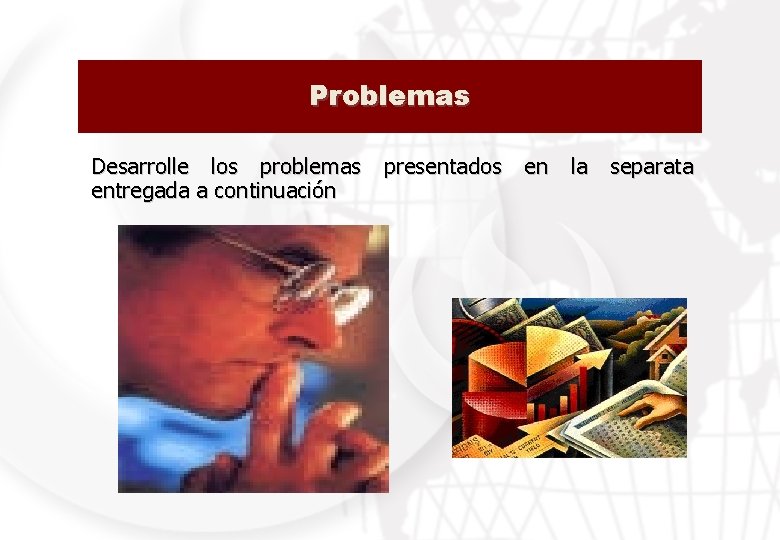 Problemas

Desarrolle los problemas presentados en la separata entregada a continuación